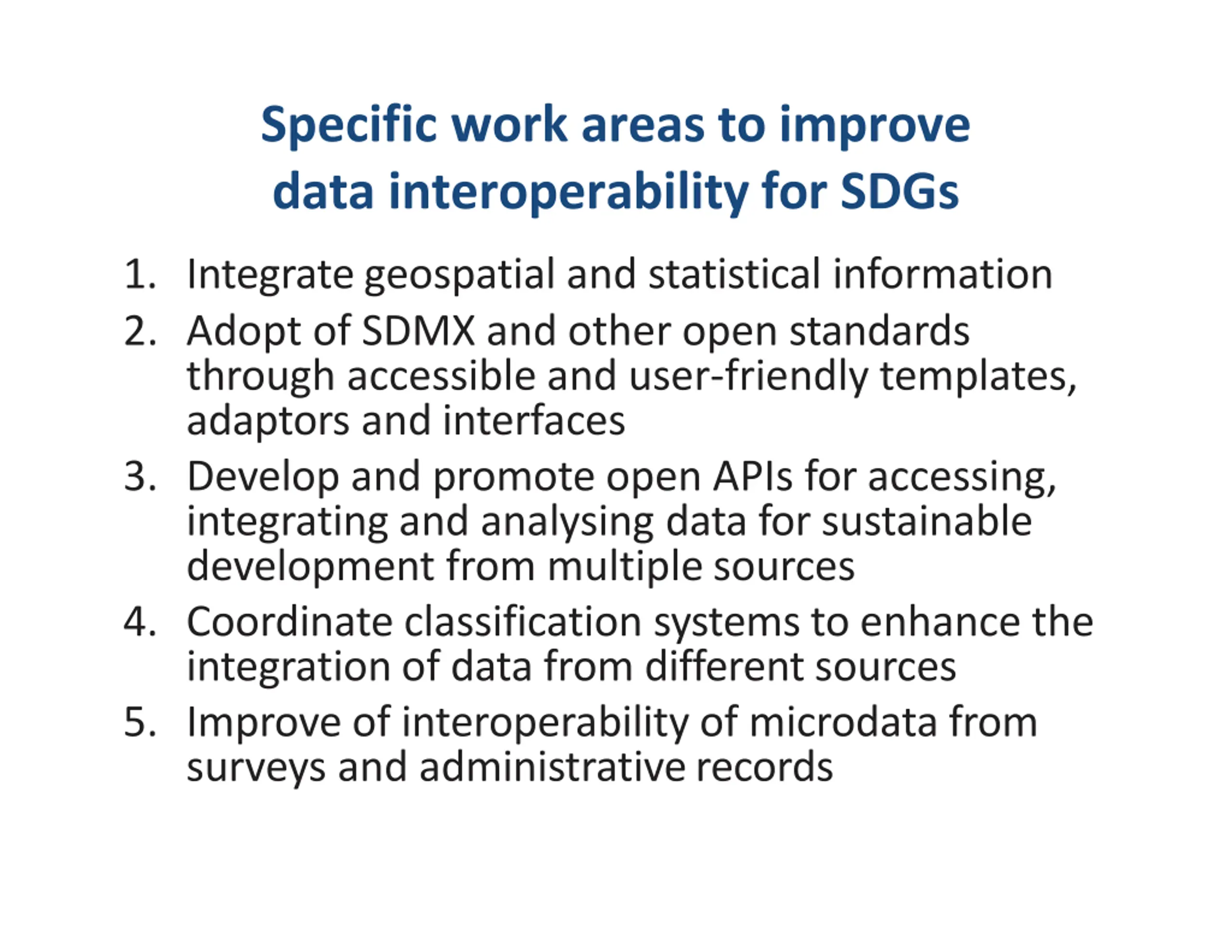 Specific work areas to improve data interoperability for SDGs

1. Integrate geospatial and statistical information
2. Adopt of SDMX and other open standards through accessible and user-friendly templates, adaptors and interfaces
3. Develop and promote open APIs for accessing, integrating and analysing data for sustainable development from multiple sources
4. Coordinate classification systems to enhance the integration of data from different sources
5. Improve of interoperability of microdata from surveys and administrative records